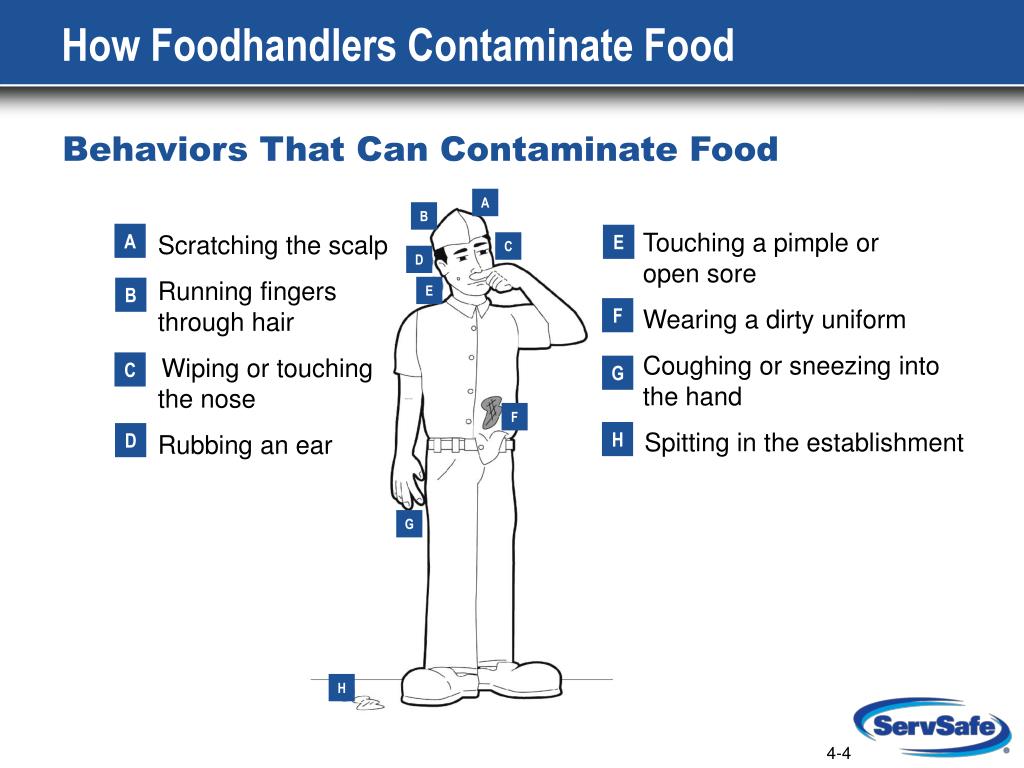 How Foodhandlers Contaminate Food

Behaviors That Can Contaminate Food

A Scratching the scalp

B Running fingers through hair

C Wiping or touching the nose

D Rubbing an ear

A
B
C
D
E
F
G
H

E Touching a pimple or open sore

F Wearing a dirty uniform

G Coughing or sneezing into the hand

H Spitting in the establishment

ServSafe

4-4